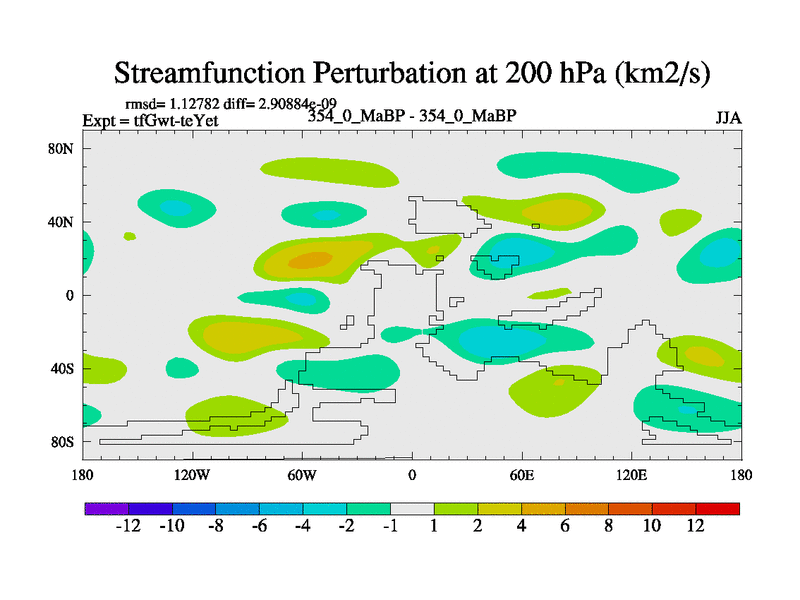 Streamfunction Perturbation at 200 hPa (km2/s)

rmsd= 1.12782 diff= 2.90884e-09
Expt = tfGwt-teYet

354_0_MaBP - 354_0_MaBP

JJA

80N
40N
0
40S
80S

180 120W 60W 0 60E 120E 180

-12 -10 -8 -6 -4 -2 -1 1 2 4 6 8 10 12